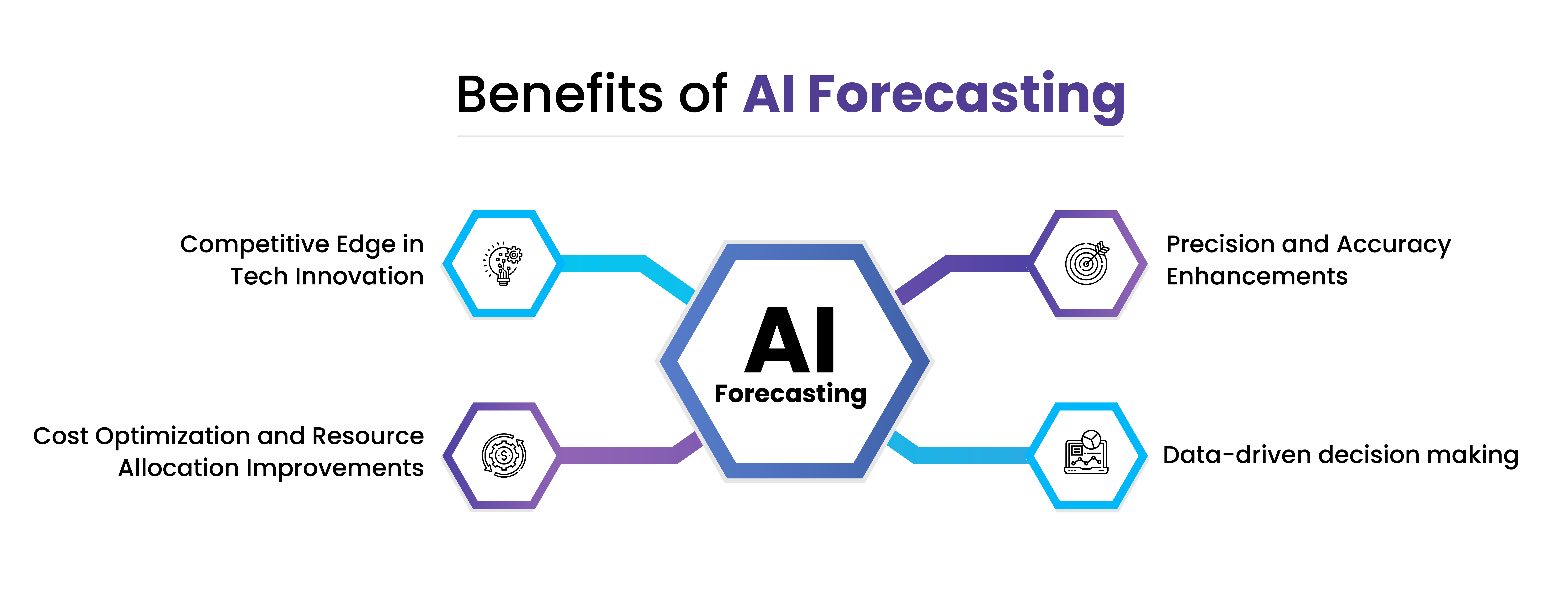 Benefits of AI Forecasting

Competitive Edge in Tech Innovation

AI
Forecasting

Precision and Accuracy Enhancements

Cost Optimization and Resource Allocation Improvements

Data-driven decision making